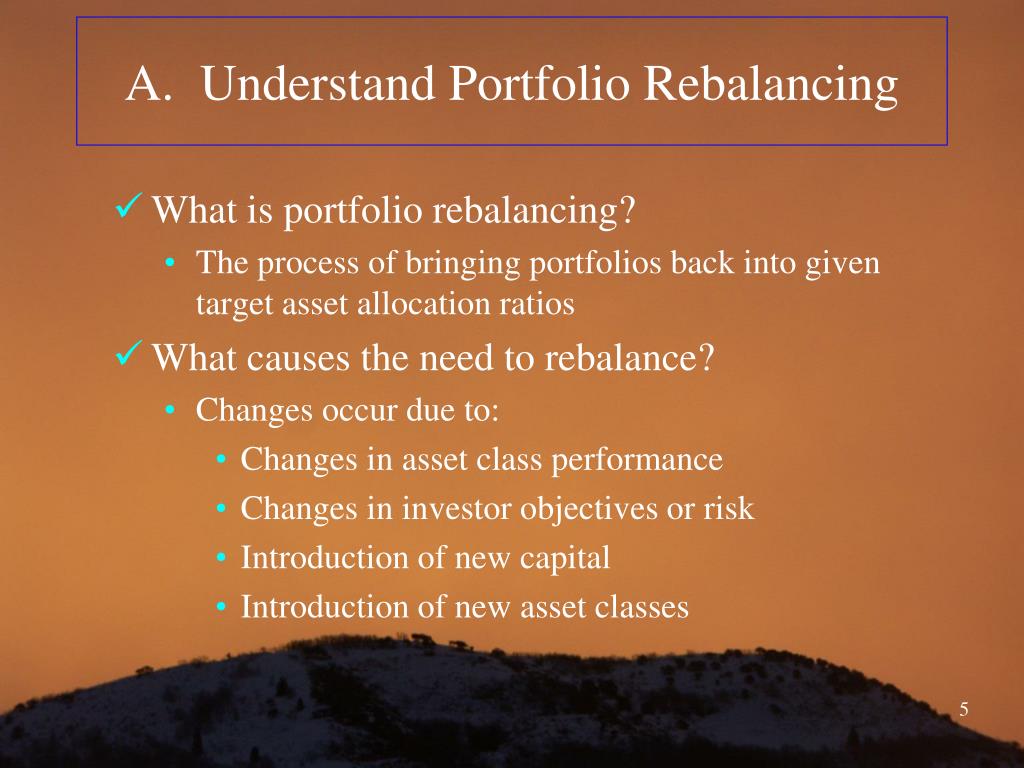 A. Understand Portfolio Rebalancing

✓ What is portfolio rebalancing?
• The process of bringing portfolios back into given target asset allocation ratios

✓ What causes the need to rebalance?
• Changes occur due to:
• Changes in asset class performance
• Changes in investor objectives or risk
• Introduction of new capital
• Introduction of new asset classes

5